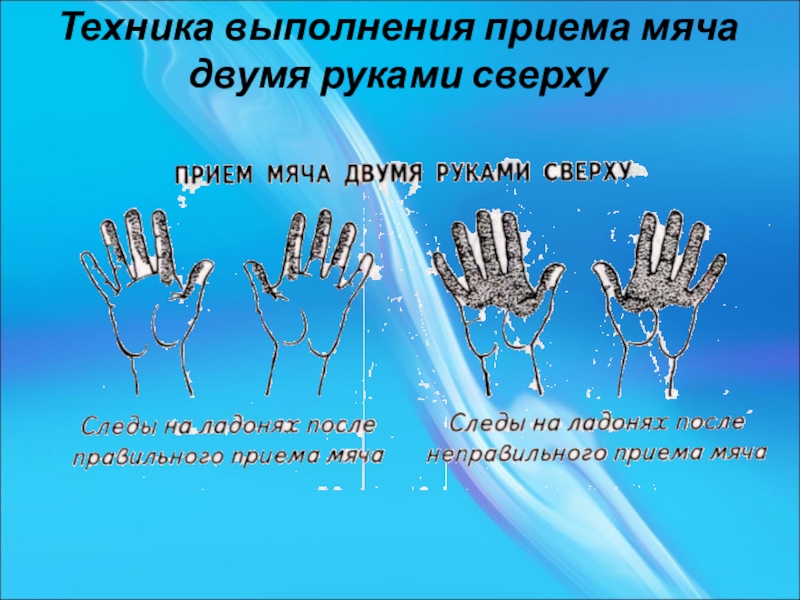 Техника выполнения приема мяча двумя руками сверху

ПРИЕМ МЯЧА ДВУМЯ РУКАМИ СВЕРХУ

Следы на ладонях после правильного приема мяча

Следы на ладонях после неправильного приема мяча